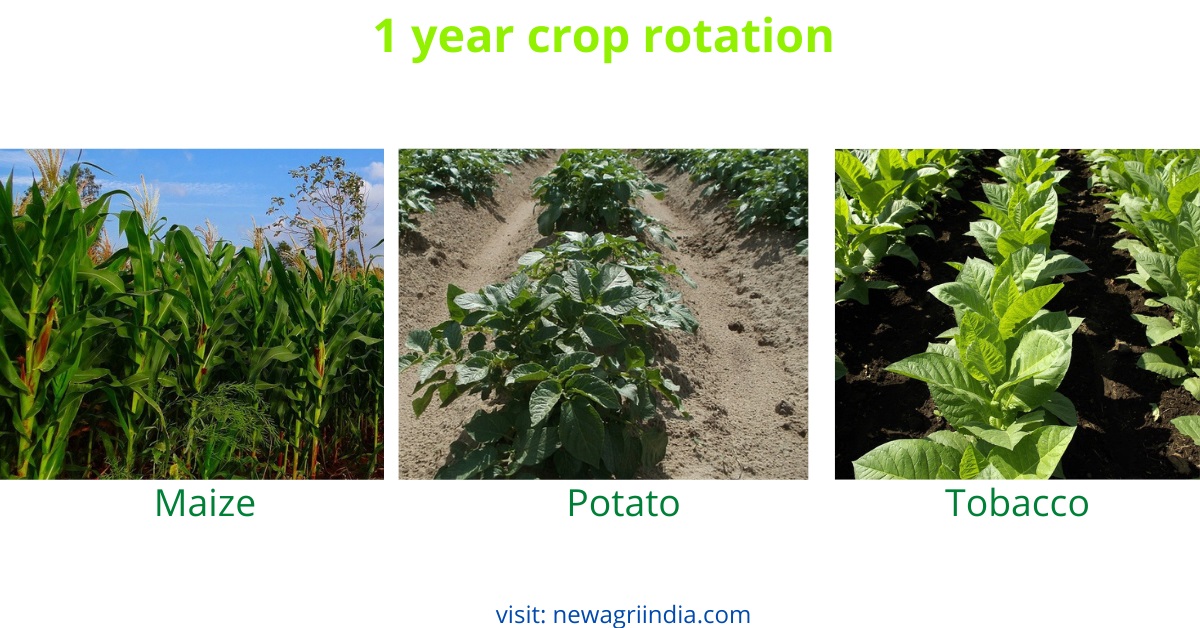 1 year crop rotation

Maize

Potato

Tobacco

visit: newagriindia.com